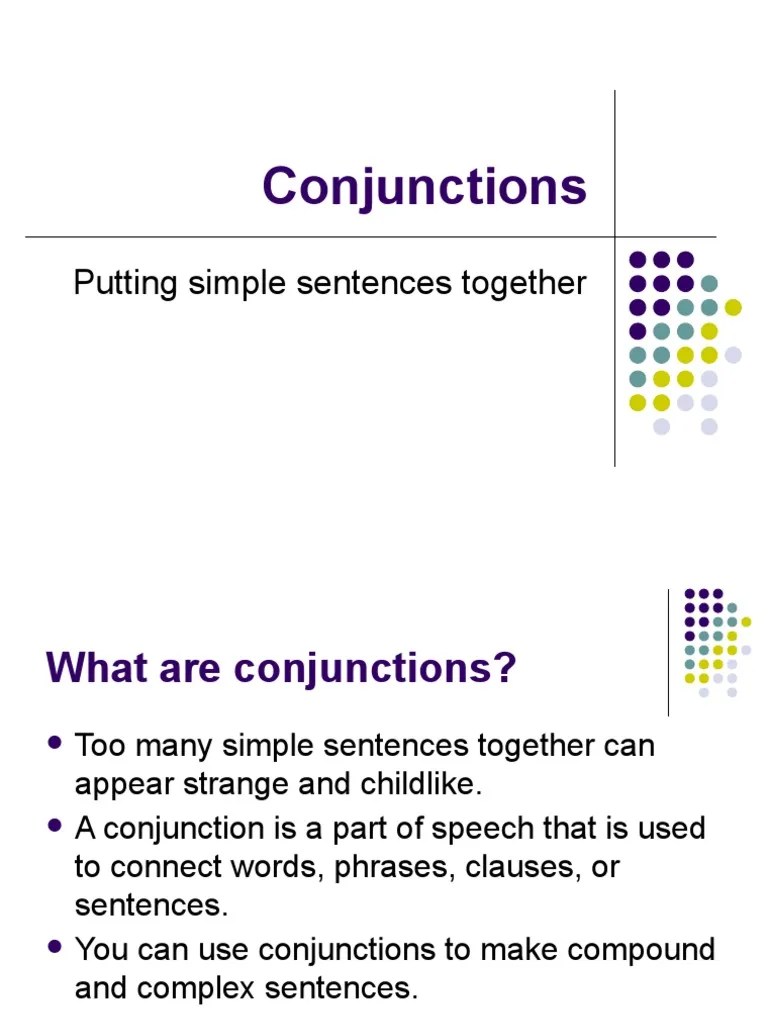 Conjunctions

Putting simple sentences together

What are conjunctions?

- Too many simple sentences together can appear strange and childlike.
- A conjunction is a part of speech that is used to connect words, phrases, clauses, or sentences.
- You can use conjunctions to make compound and complex sentences.